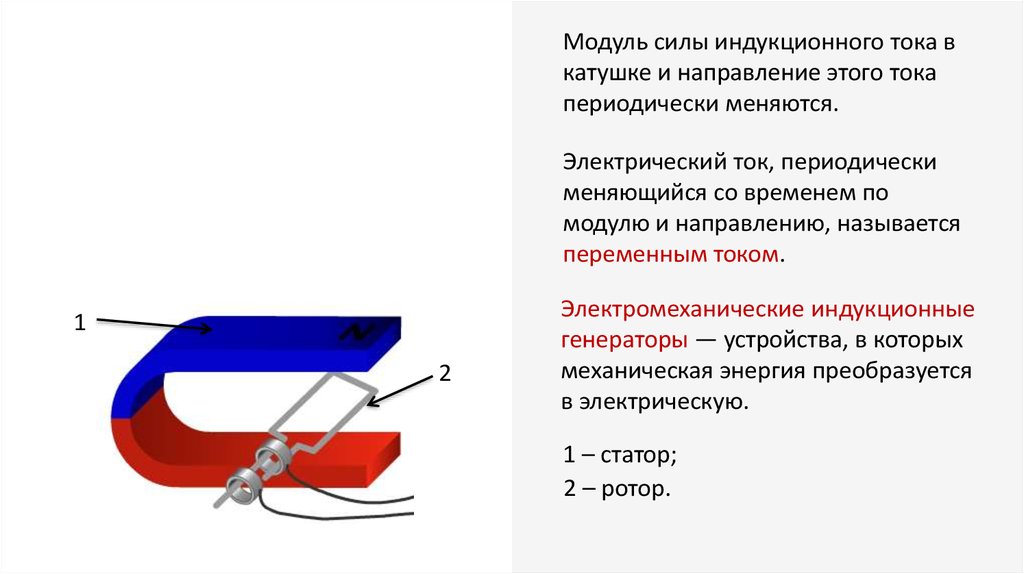 1

N

2

Модуль силы индукционного тока в катушке и направление этого тока периодически меняются.

Электрический ток, периодически меняющийся со временем по модулю и направлению, называется переменным током.

Электромеханические индукционные генераторы — устройства, в которых механическая энергия преобразуется в электрическую.

1 – статор;

2 – ротор.